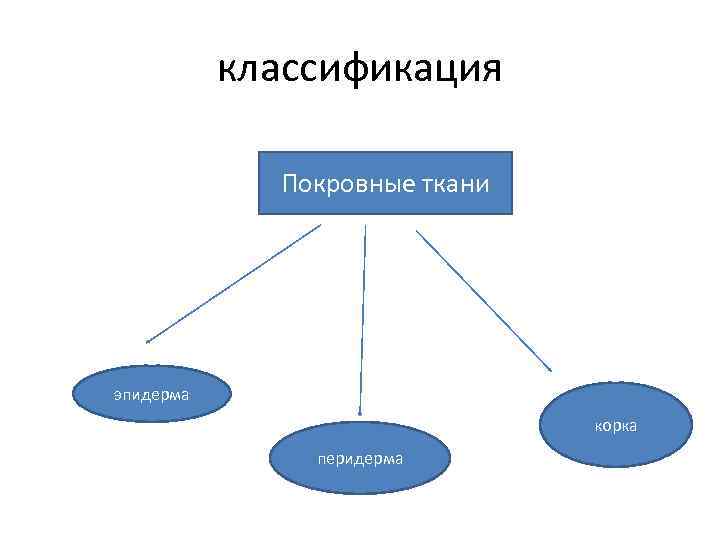 классификация

Покровные ткани

эпидерма

перидерма

корка